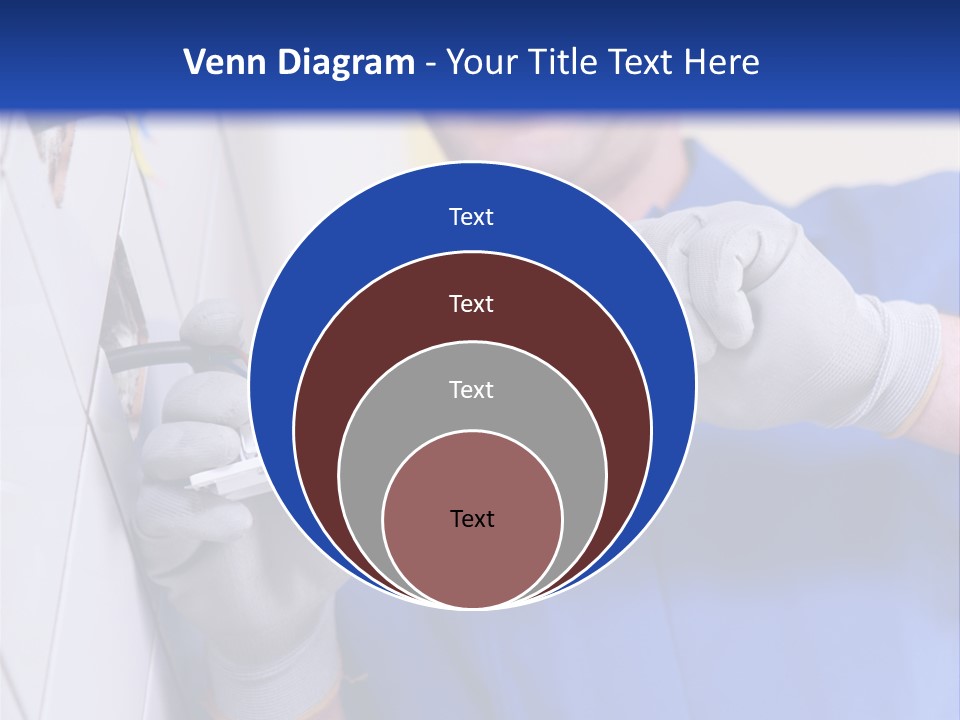 Venn Diagram - Your Title Text Here

Text

Text

Text

Text